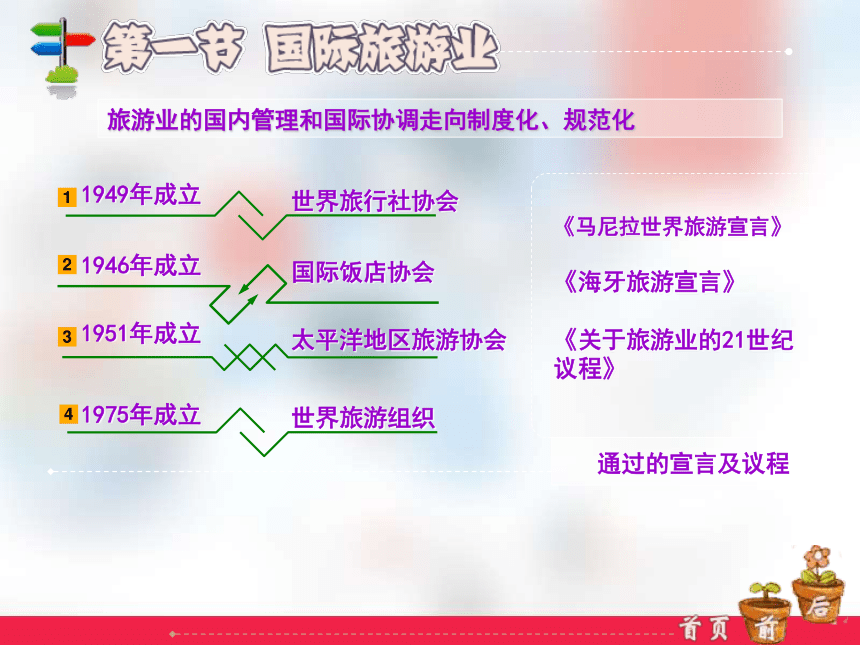 第一节 国际旅游业

旅游业的国内管理和国际协调走向制度化、规范化

1 1949年成立

世界旅行社协会

2 1946年成立

国际饭店协会

3 1951年成立

太平洋地区旅游协会

4 1975年成立

世界旅游组织

《马尼拉世界旅游宣言》

《海牙旅游宣言》

《关于旅游业的21世纪议程》

通过的宣言及议程

首页 前 后